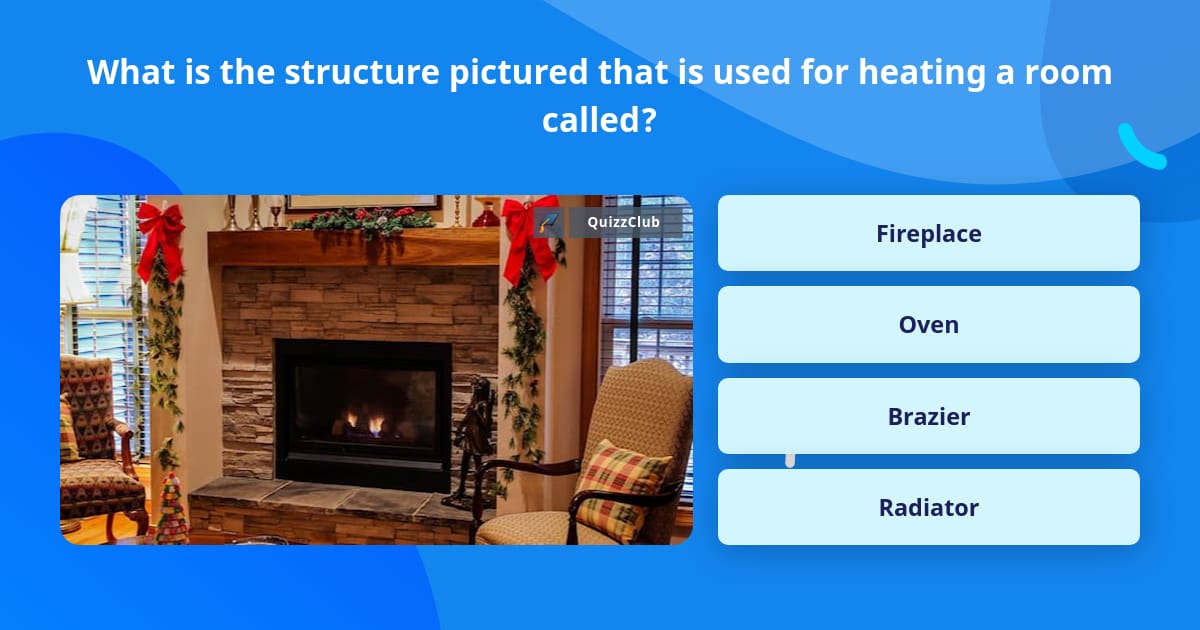 What is the structure pictured that is used for heating a room called?

QuizzClub

Fireplace

Oven

Brazier

Radiator